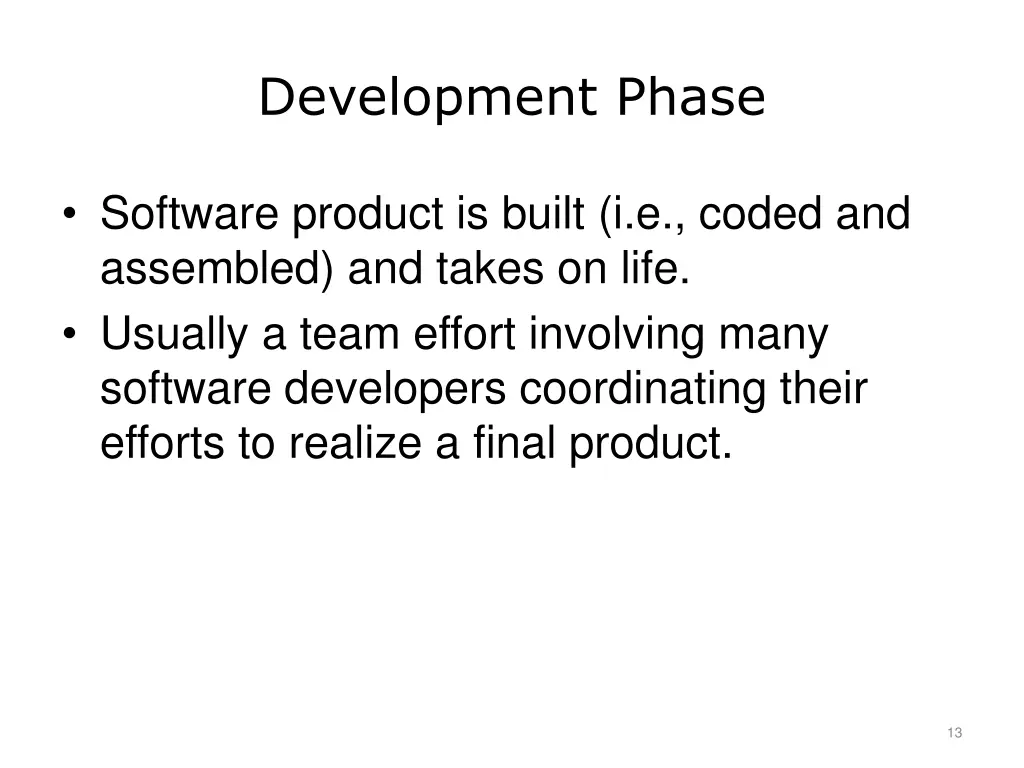 Development Phase

• Software product is built (i.e., coded and assembled) and takes on life.
• Usually a team effort involving many software developers coordinating their efforts to realize a final product.

13